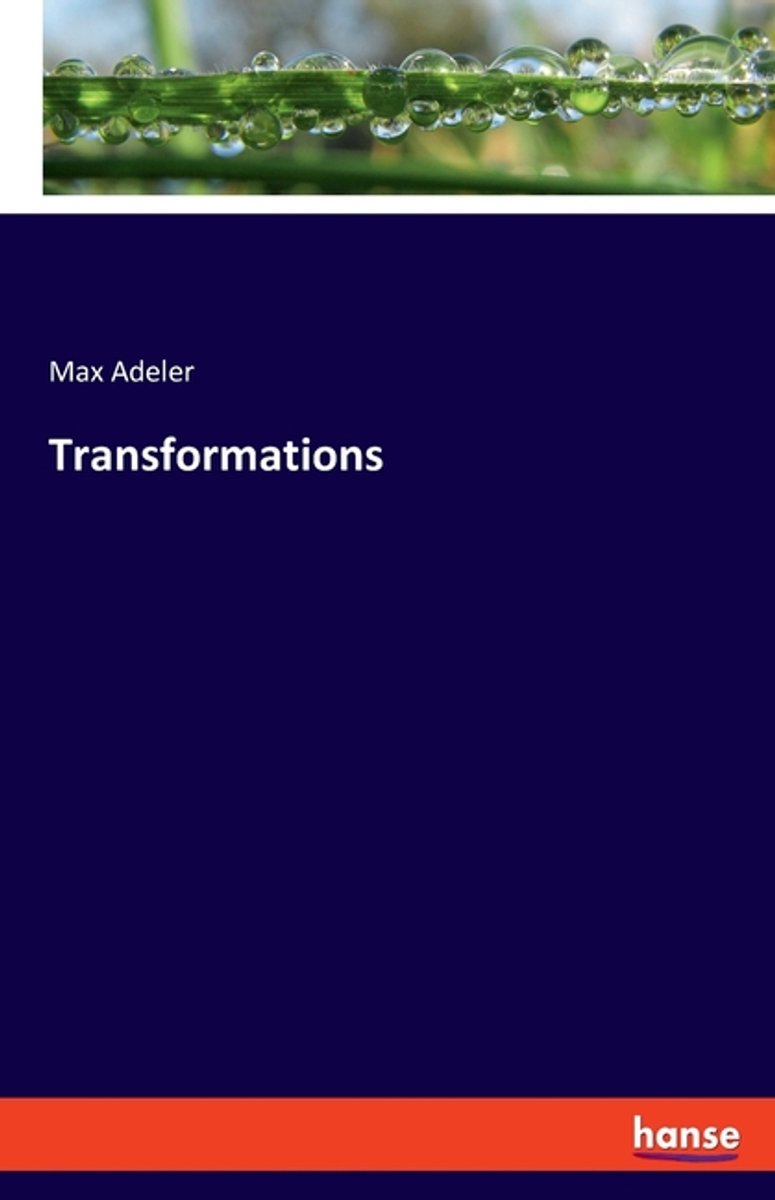 Max Adeler

Transformations

hanse